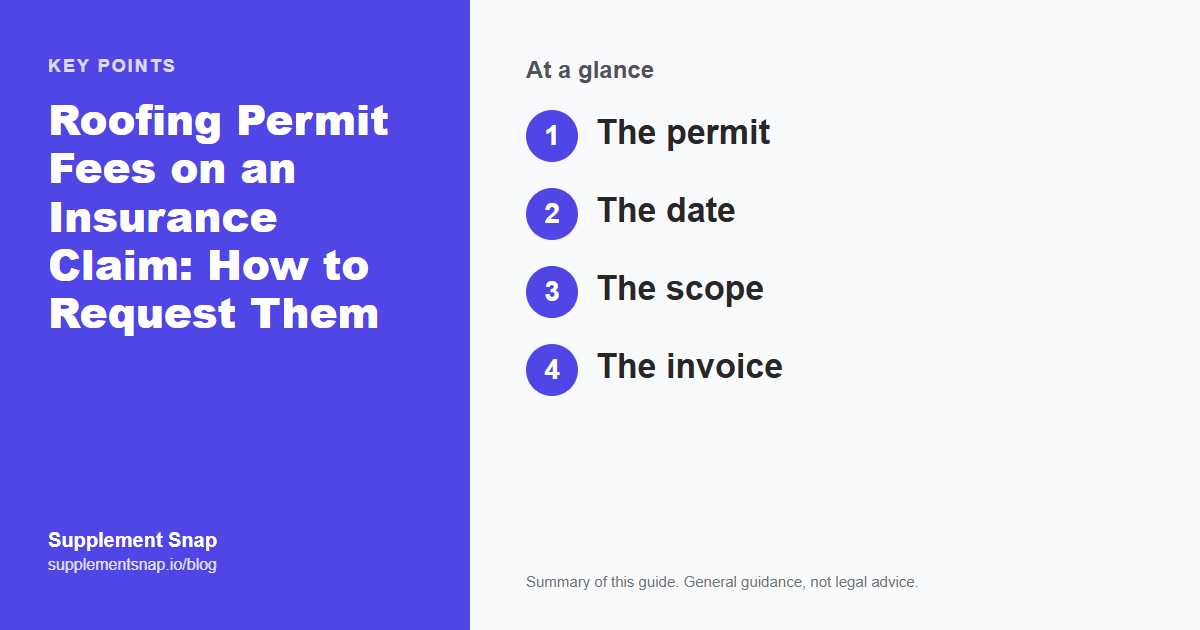 KEY POINTS

Roofing Permit Fees on an Insurance Claim: How to Request Them

Supplement Snap
supplementsnap.io/blog

At a glance

1 The permit

2 The date

3 The scope

4 The invoice

Summary of this guide. General guidance, not legal advice.